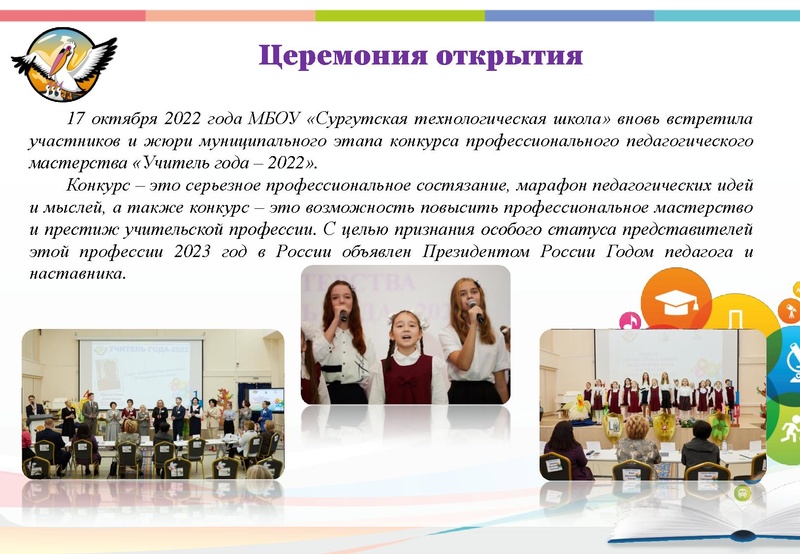 Церемония открытия

17 октября 2022 года МБОУ «Сургутская технологическая школа» вновь встретила участников и жюри муниципального этапа конкурса профессионального педагогического мастерства «Учитель года – 2022».

Конкурс – это серьезное профессиональное состязание, марафон педагогических идей и мыслей, а также конкурс – это возможность повысить профессиональное мастерство и престиж учительской профессии. С целью признания особого статуса представителей этой профессии 2023 год в России объявлен Президентом России Годом педагога и наставника.

УЧИТЕЛЬ ГОДА-2022